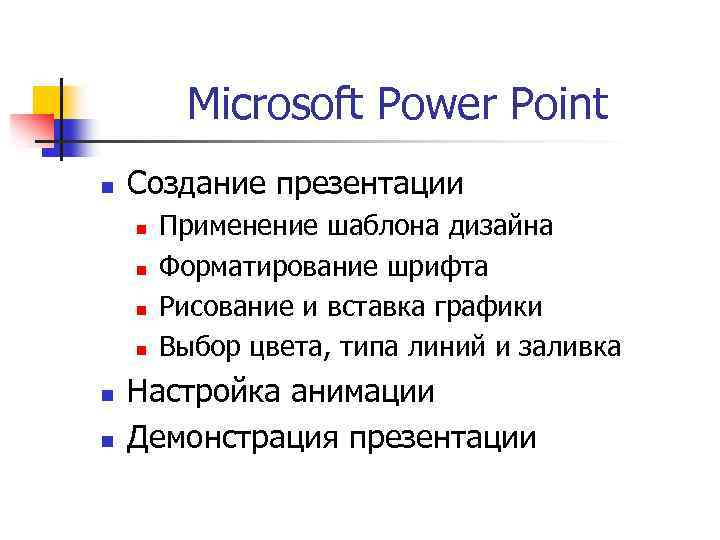 Microsoft Power Point

- Создание презентации
  - Применение шаблона дизайна
  - Форматирование шрифта
  - Рисование и вставка графики
  - Выбор цвета, типа линий и заливка
- Настройка анимации
- Демонстрация презентации